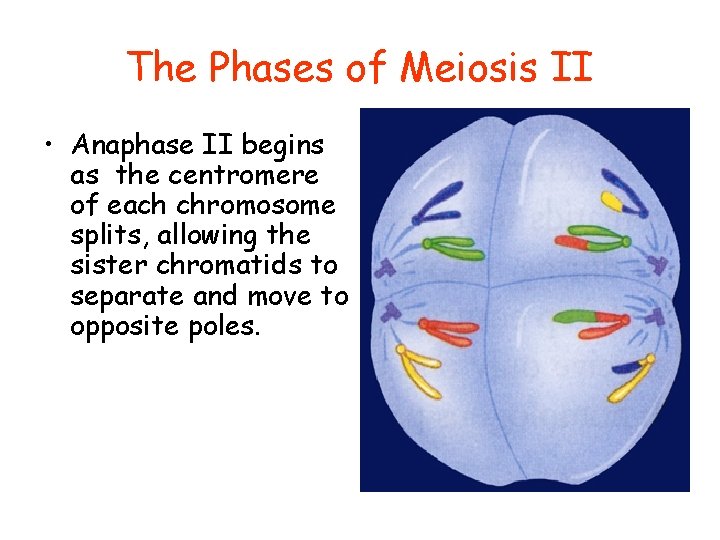 The Phases of Meiosis II

• Anaphase II begins as  the centromere of each chromosome splits, allowing the sister chromatids to separate and move to opposite poles.